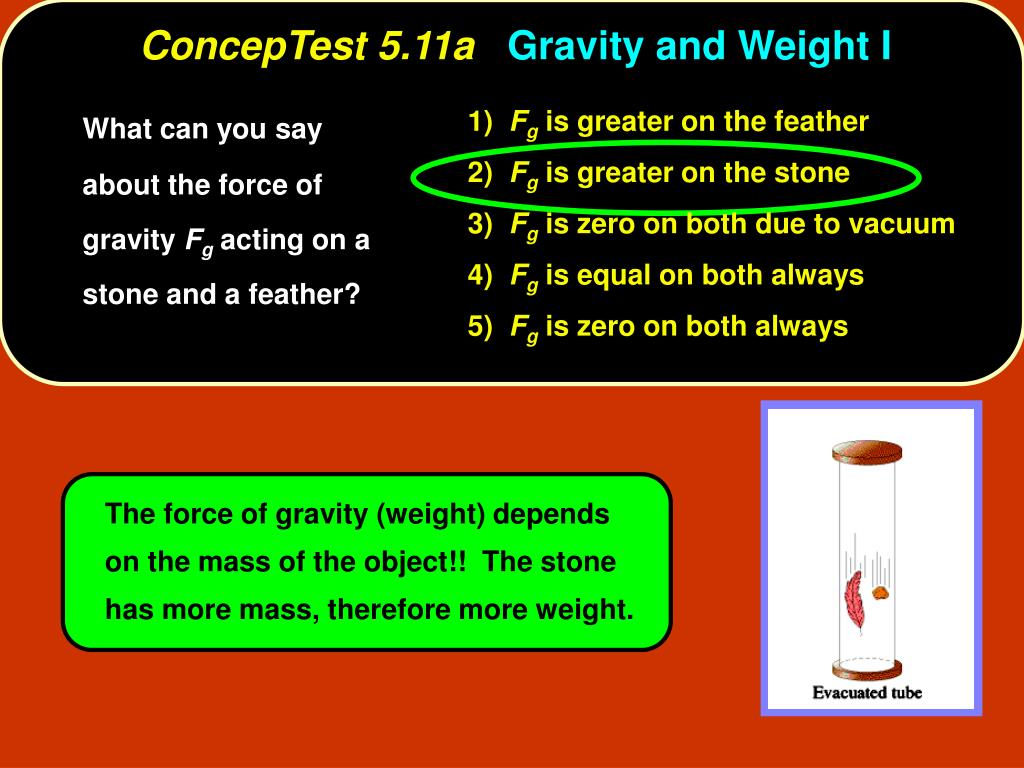 ConcepTest 5.11a Gravity and Weight I

What can you say about the force of gravity $F_g$ acting on a stone and a feather?

1) $F_g$ is greater on the feather
2) $F_g$ is greater on the stone
3) $F_g$ is zero on both due to vacuum
4) $F_g$ is equal on both always
5) $F_g$ is zero on both always

The force of gravity (weight) depends on the mass of the object!! The stone has more mass, therefore more weight.

Evacuated tube